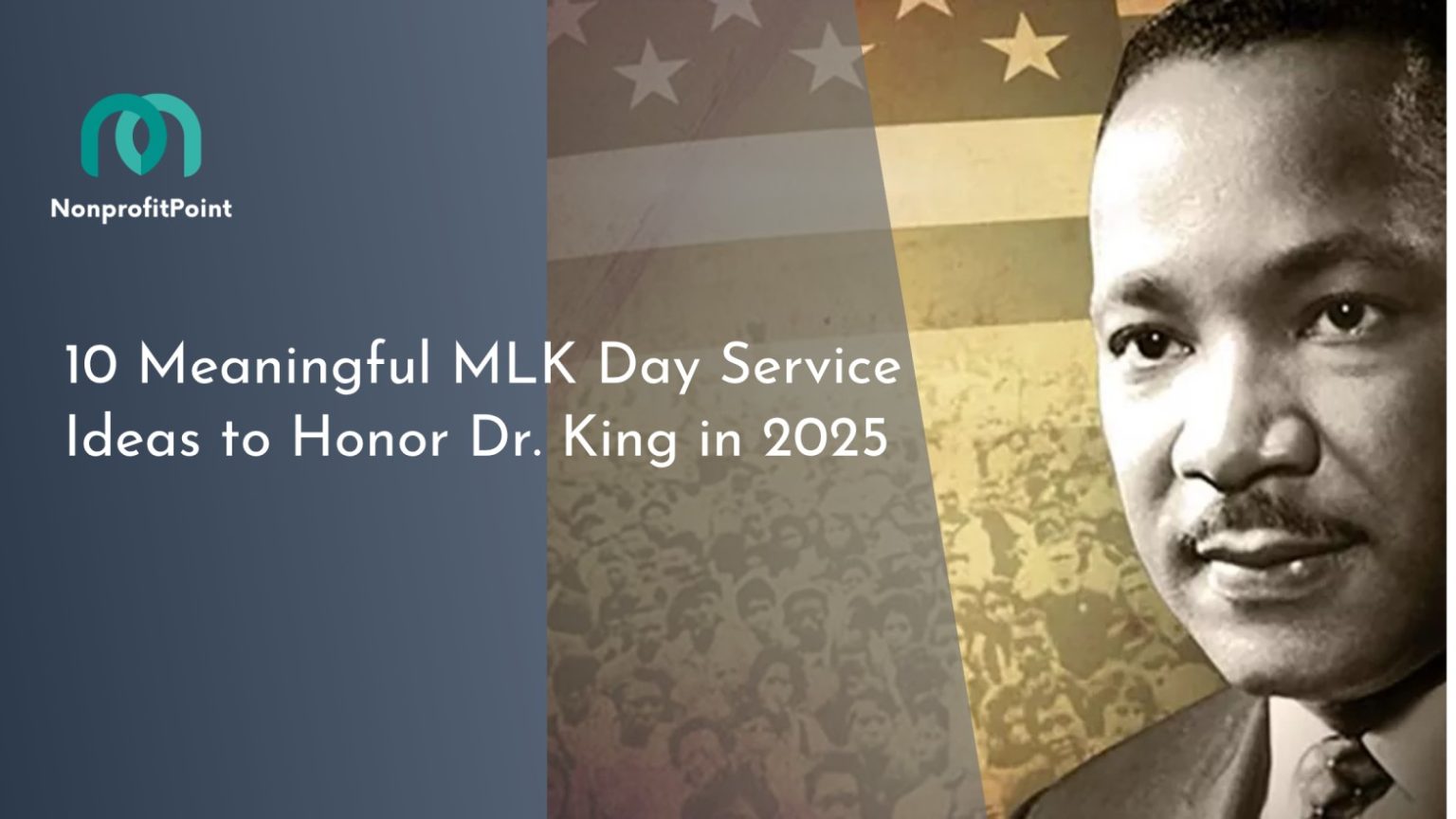 NonprofitPoint

10 Meaningful MLK Day Service Ideas to Honor Dr. King in 2025